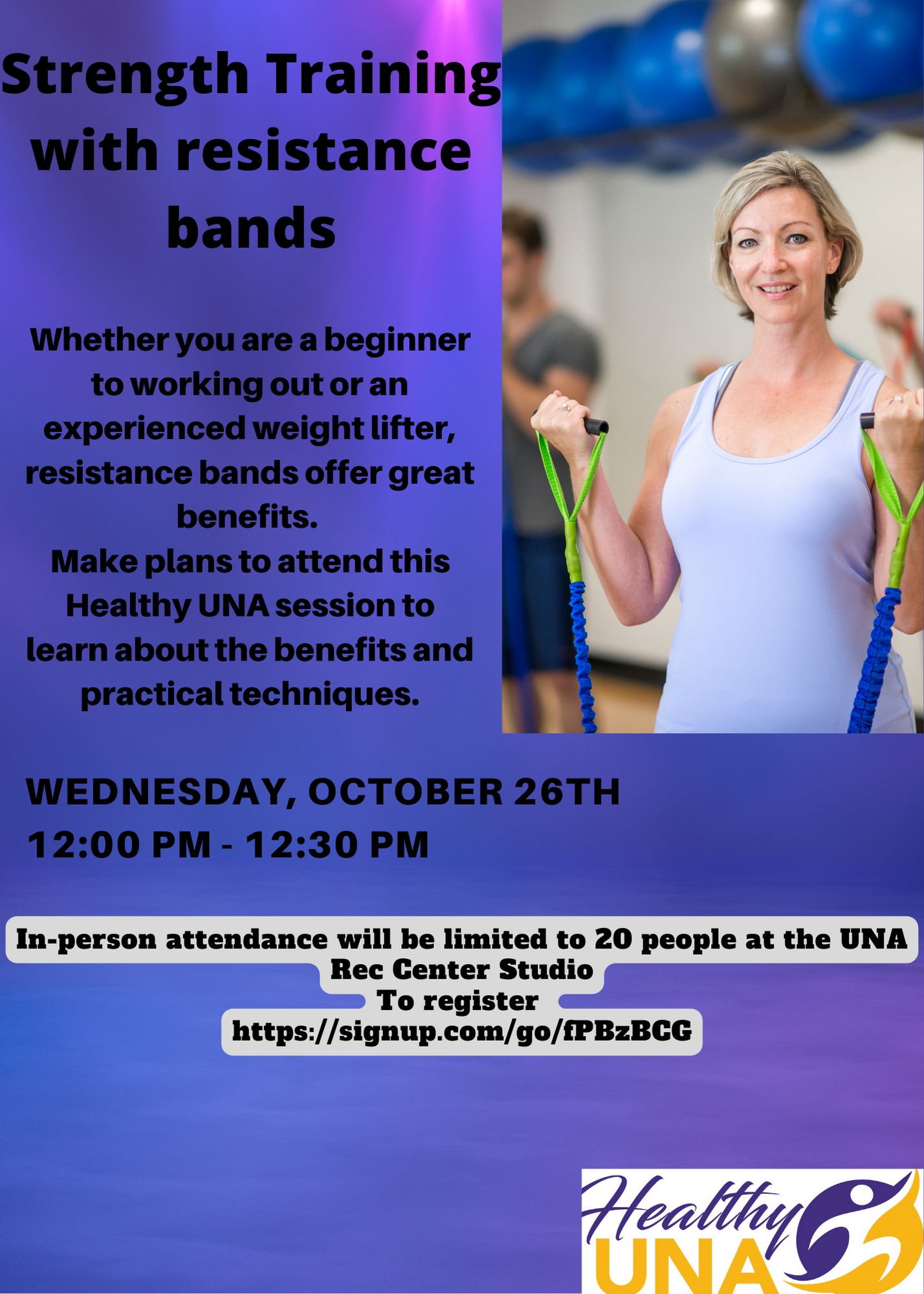 Strength Training with resistance bands

Whether you are a beginner to working out or an experienced weight lifter, resistance bands offer great benefits.
Make plans to attend this Healthy UNA session to learn about the benefits and practical techniques.

WEDNESDAY, OCTOBER 26TH
12:00 PM - 12:30 PM

In-person attendance will be limited to 20 people at the UNA Rec Center Studio
To register
https://signup.com/go/fPBzBCG

Healthy UNA